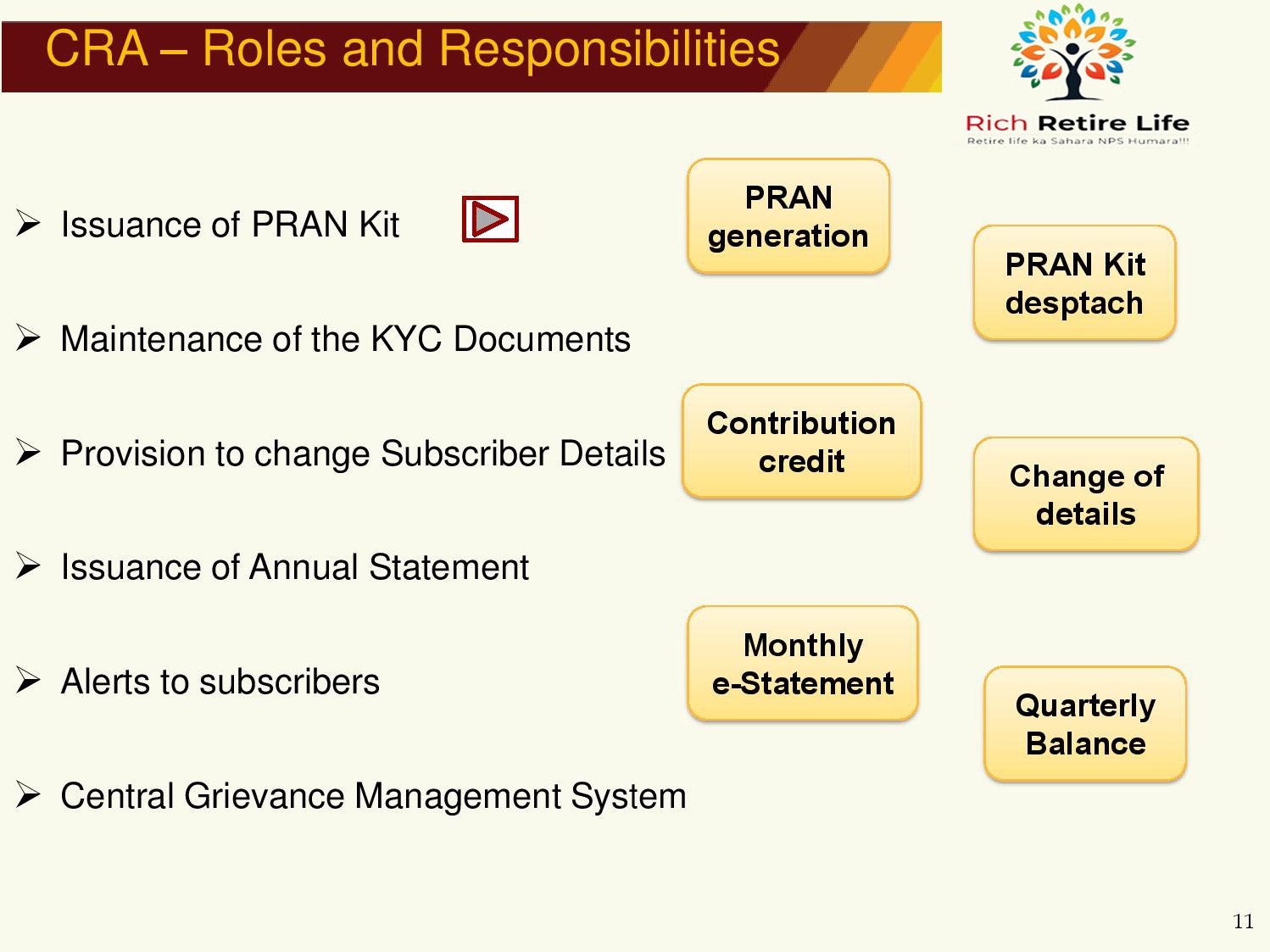 CRA – Roles and Responsibilities

Rich Retire Life
Retire life ka Sahara NPS Humara!!!

➢ Issuance of PRAN Kit

➢ Maintenance of the KYC Documents

➢ Provision to change Subscriber Details

➢ Issuance of Annual Statement

➢ Alerts to subscribers

➢ Central Grievance Management System

PRAN generation

PRAN Kit desptach

Contribution credit

Change of details

Monthly e-Statement

Quarterly Balance

11